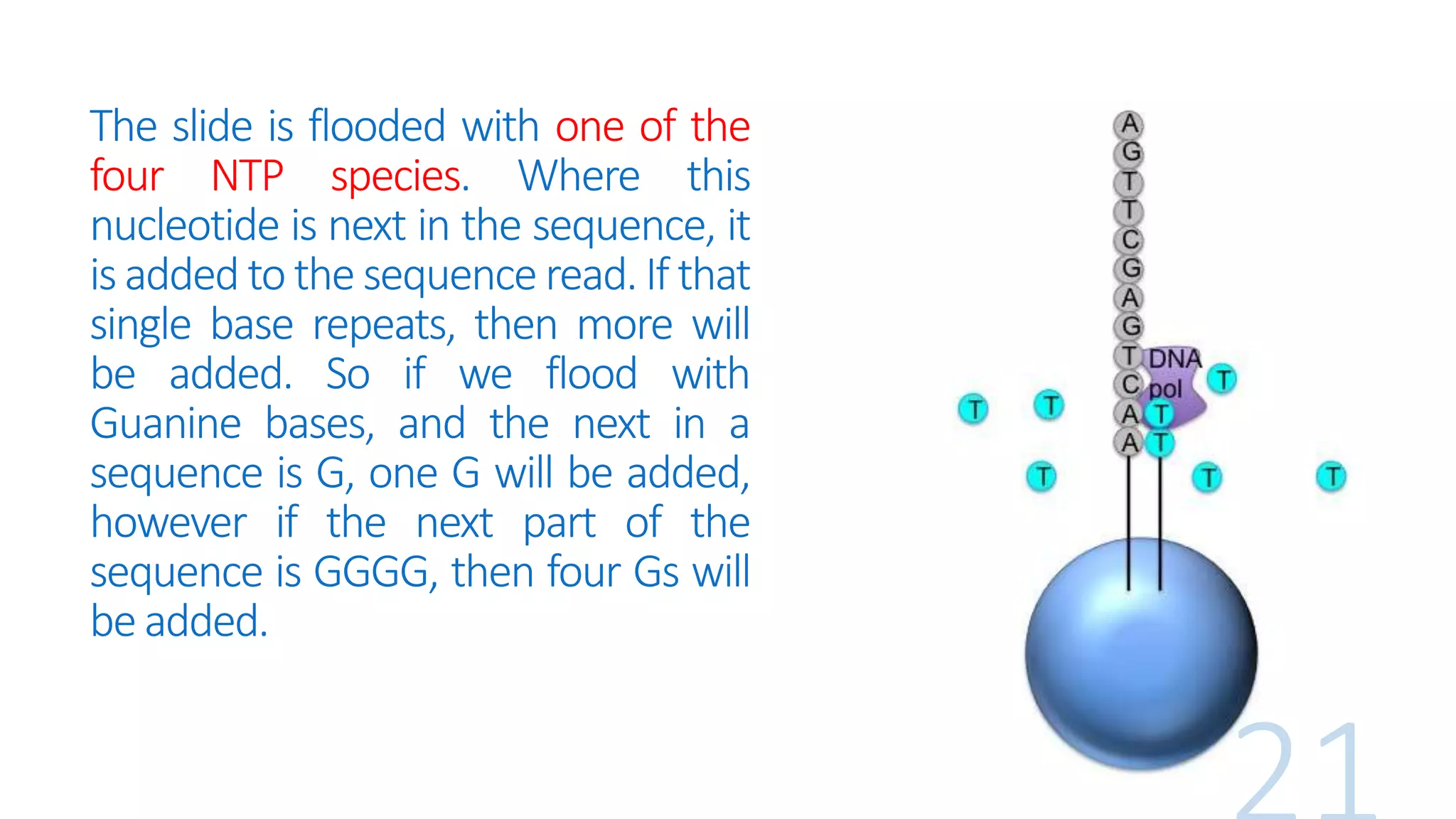 The slide is flooded with one of the four NTP species. Where this nucleotide is next in the sequence, it is added to the sequence read. If that single base repeats, then more will be added. So if we flood with Guanine bases, and the next in a sequence is G, one G will be added, however if the next part of the sequence is GGGG, then four Gs will be added.

A
G
T
T
C
G
A
G
T
C
A
A

DNA pol

T T T T T T T T

21